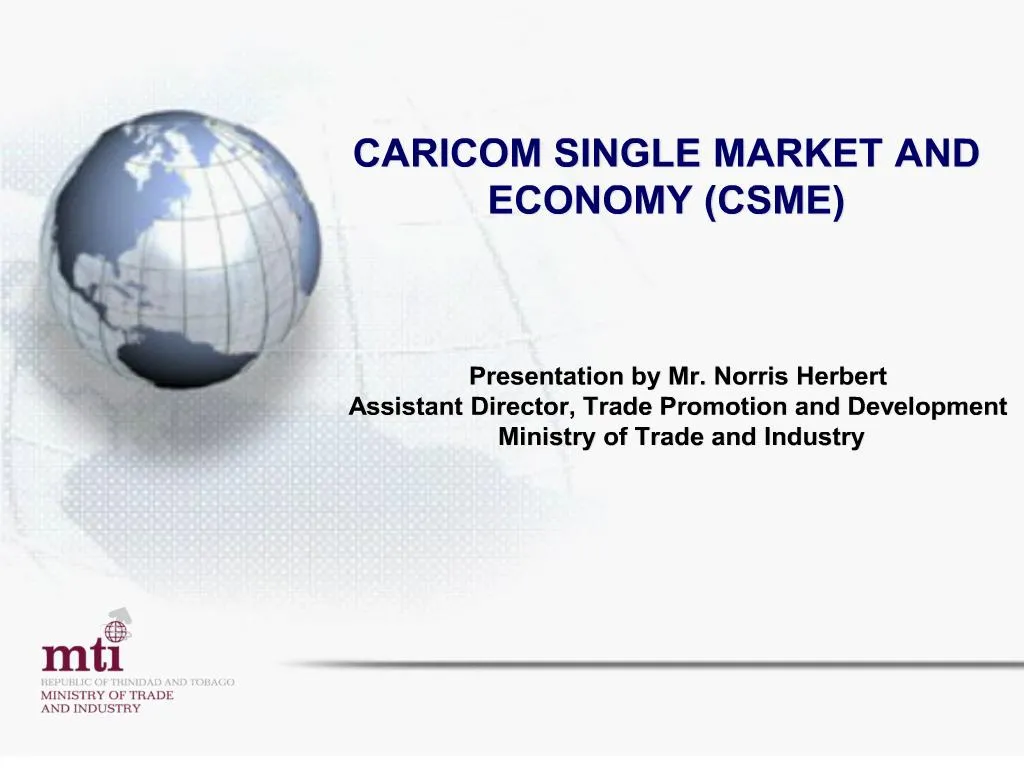 CARICOM SINGLE MARKET AND ECONOMY (CSME)

Presentation by Mr. Norris Herbert
Assistant Director, Trade Promotion and Development
Ministry of Trade and Industry

mti
REPUBLIC OF TRINIDAD AND TOBAGO
MINISTRY OF TRADE
AND INDUSTRY